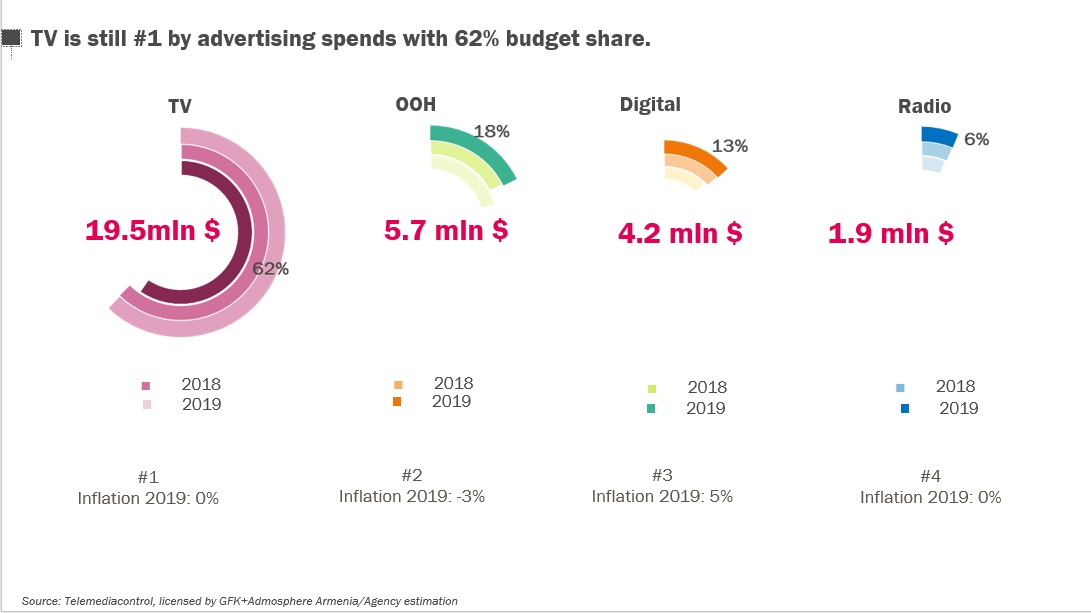 TV is still #1 by advertising spends with 62% budget share.

TV

19.5mln $

62%

2018
2019

#1
Inflation 2019: 0%

OOH

18%

5.7 mln $

2018
2019

#2
Inflation 2019: -3%

Digital

13%

4.2 mln $

2018
2019

#3
Inflation 2019: 5%

Radio

6%

1.9 mln $

2018
2019

#4
Inflation 2019: 0%

Source: Telemediacontrol, licensed by GFK+Admosphere Armenia/Agency estimation